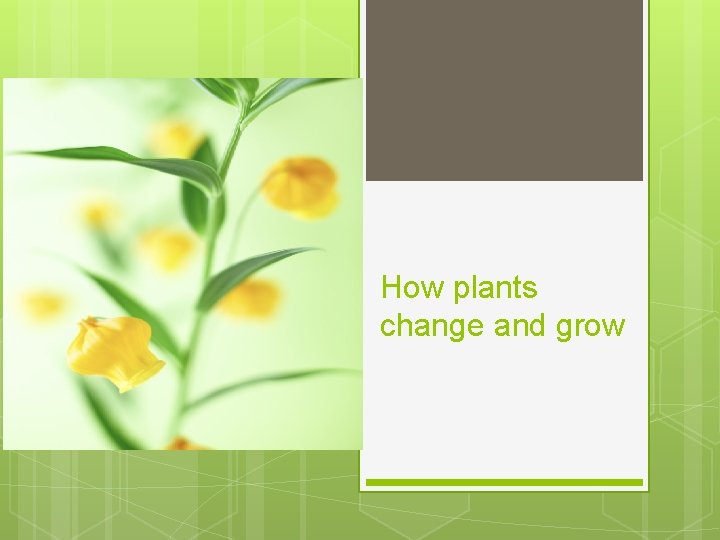 How plants change and grow